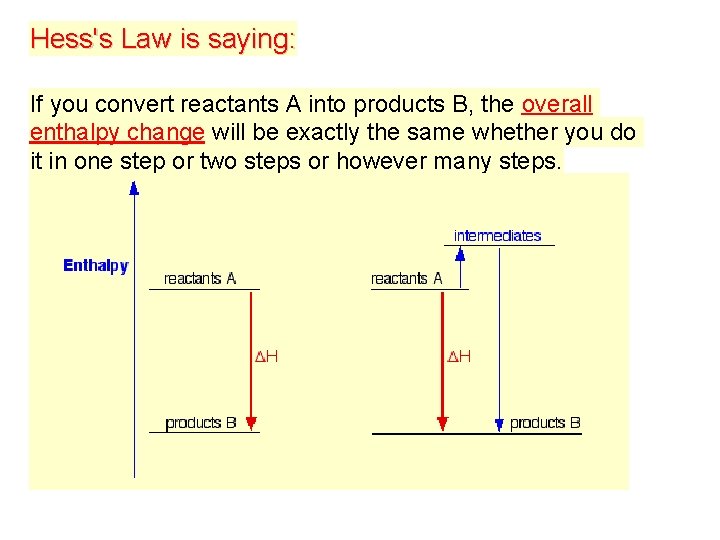 Hess's Law is saying:

If you convert reactants A into products B, the overall enthalpy change will be exactly the same whether you do it in one step or two steps or however many steps.

Enthalpy

reactants A

$\Delta H$

products B

intermediates

reactants A

$\Delta H$

products B